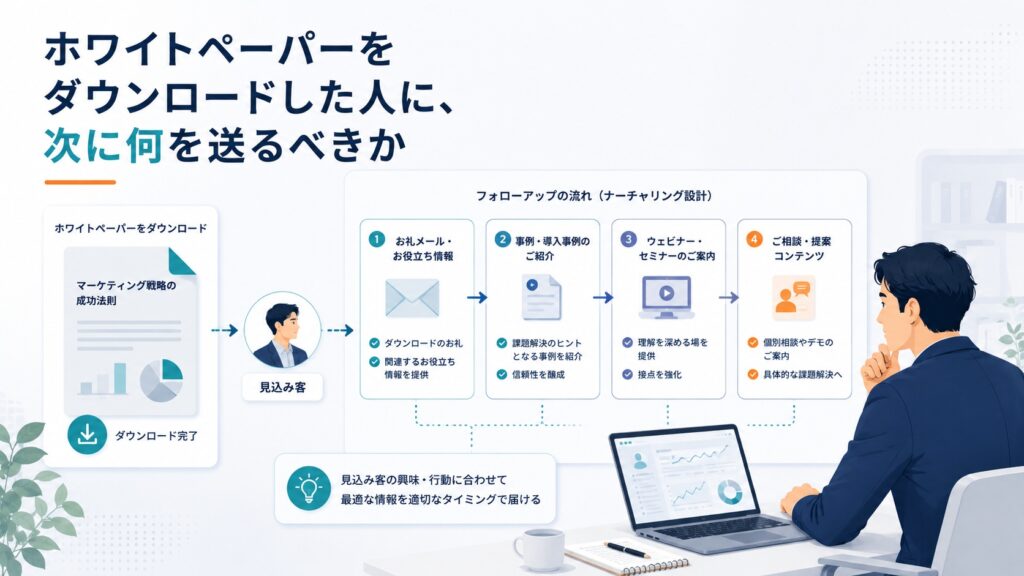 ホワイトペーパーを
ダウンロードした人に、
次に何を送るべきか

ホワイトペーパーをダウンロード

マーケティング戦略の成功法則

ダウンロード完了

見込み客

フォローアップの流れ（ナーチャリング設計）

1 お礼メール・お役立ち情報
ダウンロードのお礼
関連するお役立ち情報を提供

2 事例・導入事例のご紹介
課題解決のヒントとなる事例を紹介
信頼性を醸成

3 ウェビナー・セミナーのご案内
理解を深める場を提供
接点を強化

4 ご相談・提案コンテンツ
個別相談やデモのご案内
具体的な課題解決へ

見込み客の興味・行動に合わせて
最適な情報を適切なタイミングで届ける